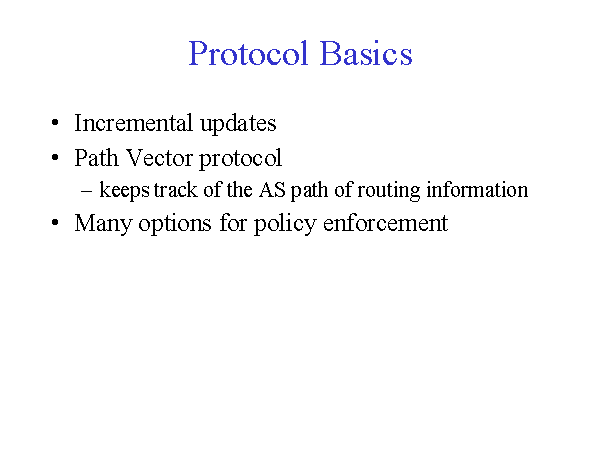 Protocol Basics

• Incremental updates
• Path Vector protocol
– keeps track of the AS path of routing information
• Many options for policy enforcement